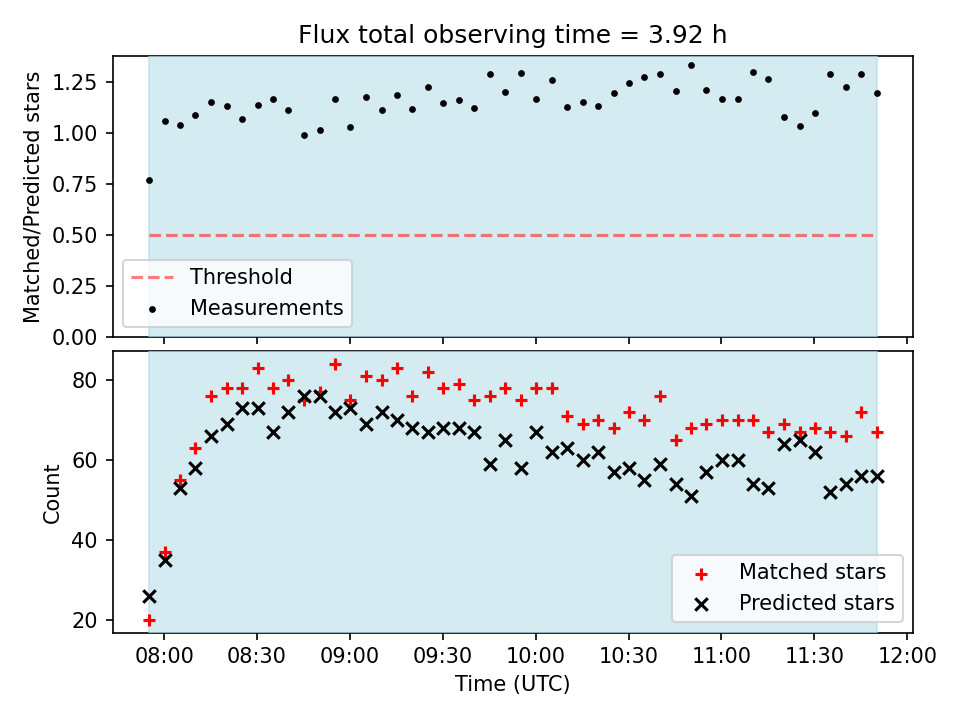 Flux total observing time = 3.92 h

Matched/Predicted stars

1.25
1.00
0.75
0.50
0.25
0.00

Threshold
Measurements

Count

80
60
40
20

Matched stars
Predicted stars

08:00 08:30 09:00 09:30 10:00 10:30 11:00 11:30 12:00

Time (UTC)